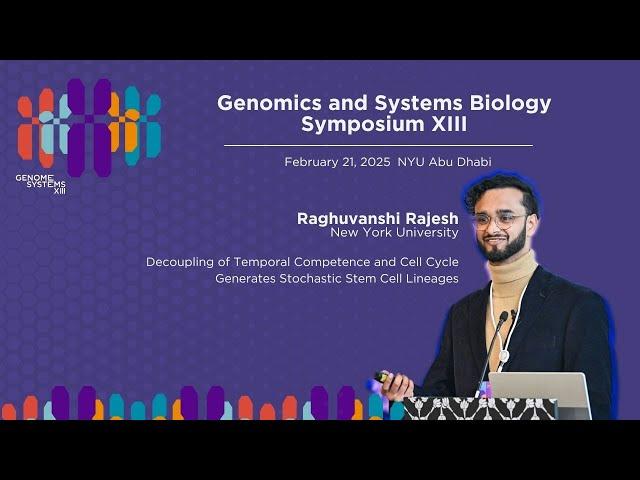 GENOME SYSTEMS XIII

Genomics and Systems Biology Symposium XIII

February 21, 2025 NYU Abu Dhabi

Raghuvanshi Rajesh
New York University

Decoupling of Temporal Competence and Cell Cycle Generates Stochastic Stem Cell Lineages